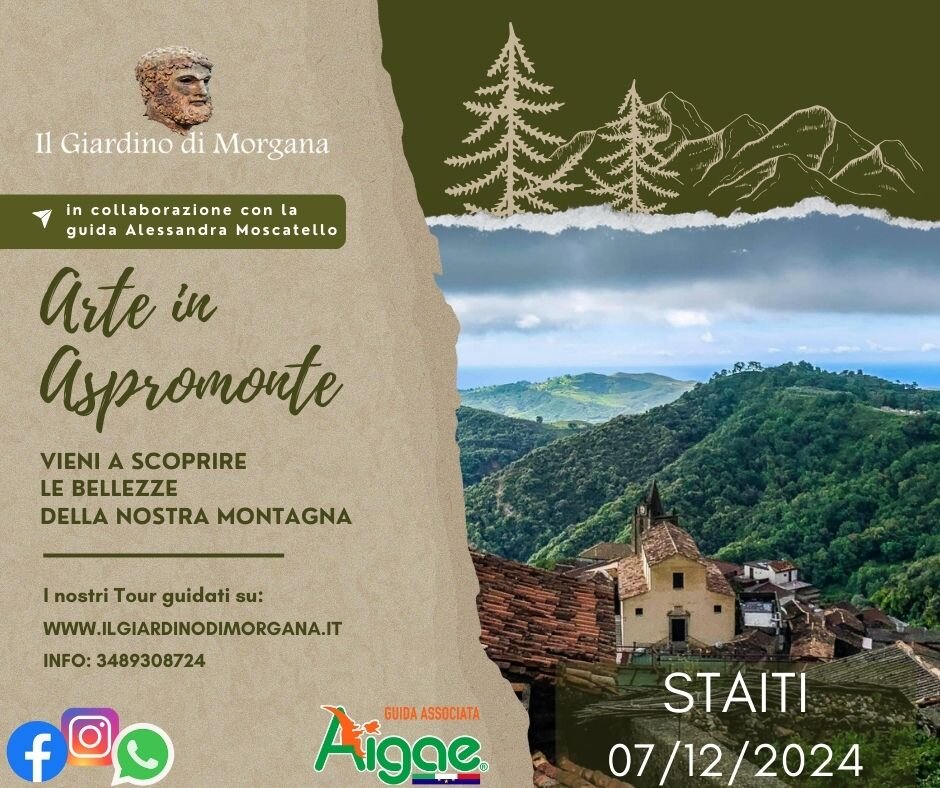 Il Giardino di Morgana

in collaborazione con la guida Alessandra Moscatello

Arte in Aspromonte

VIENI A SCOPRIRE LE BELLEZZE DELLA NOSTRA MONTAGNA

I nostri Tour guidati su:
WWW.ILGIARDINODIMORGANA.IT
INFO: 3489308724

GUIDA ASSOCIATA
Aigae

STAITI
07/12/2024